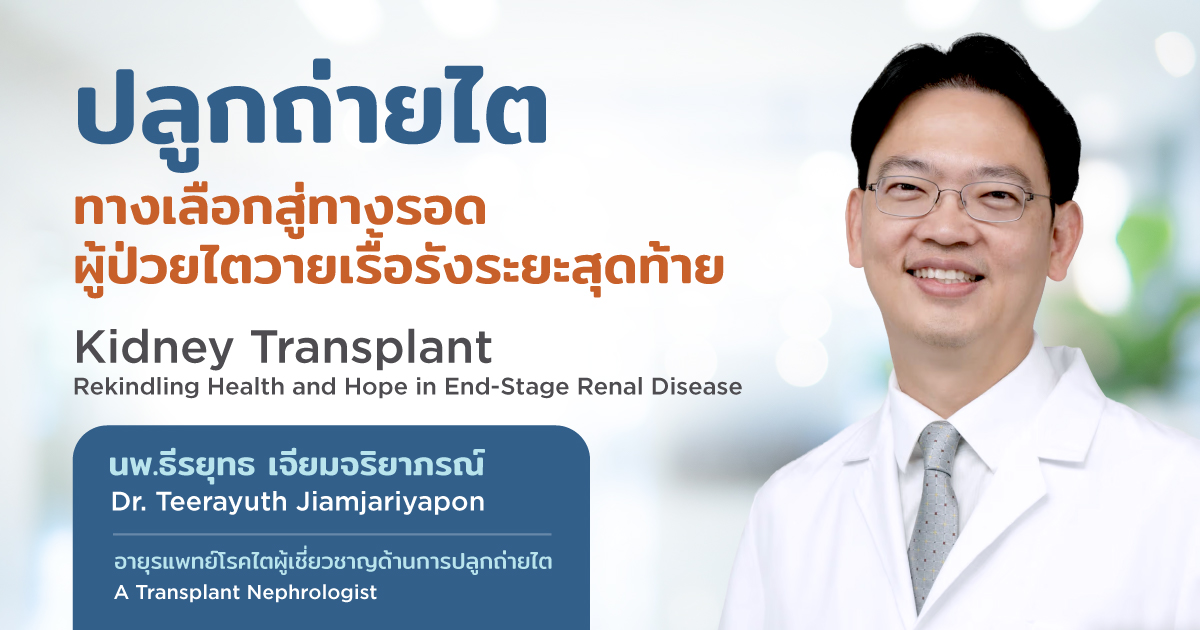 ปลูกถ่ายไต

ทางเลือกสู่ทางรอด
ผู้ป่วยไตวายเรื้อรังระยะสุดท้าย

Kidney Transplant
Rekindling Health and Hope in End-Stage Renal Disease

นพ.ธีรยุทธ เจียมจริยาภรณ์
Dr. Teerayuth Jiamjariyapon

อายุรแพทย์โรคไตผู้เชี่ยวชาญด้านการปลูกถ่ายไต
A Transplant Nephrologist